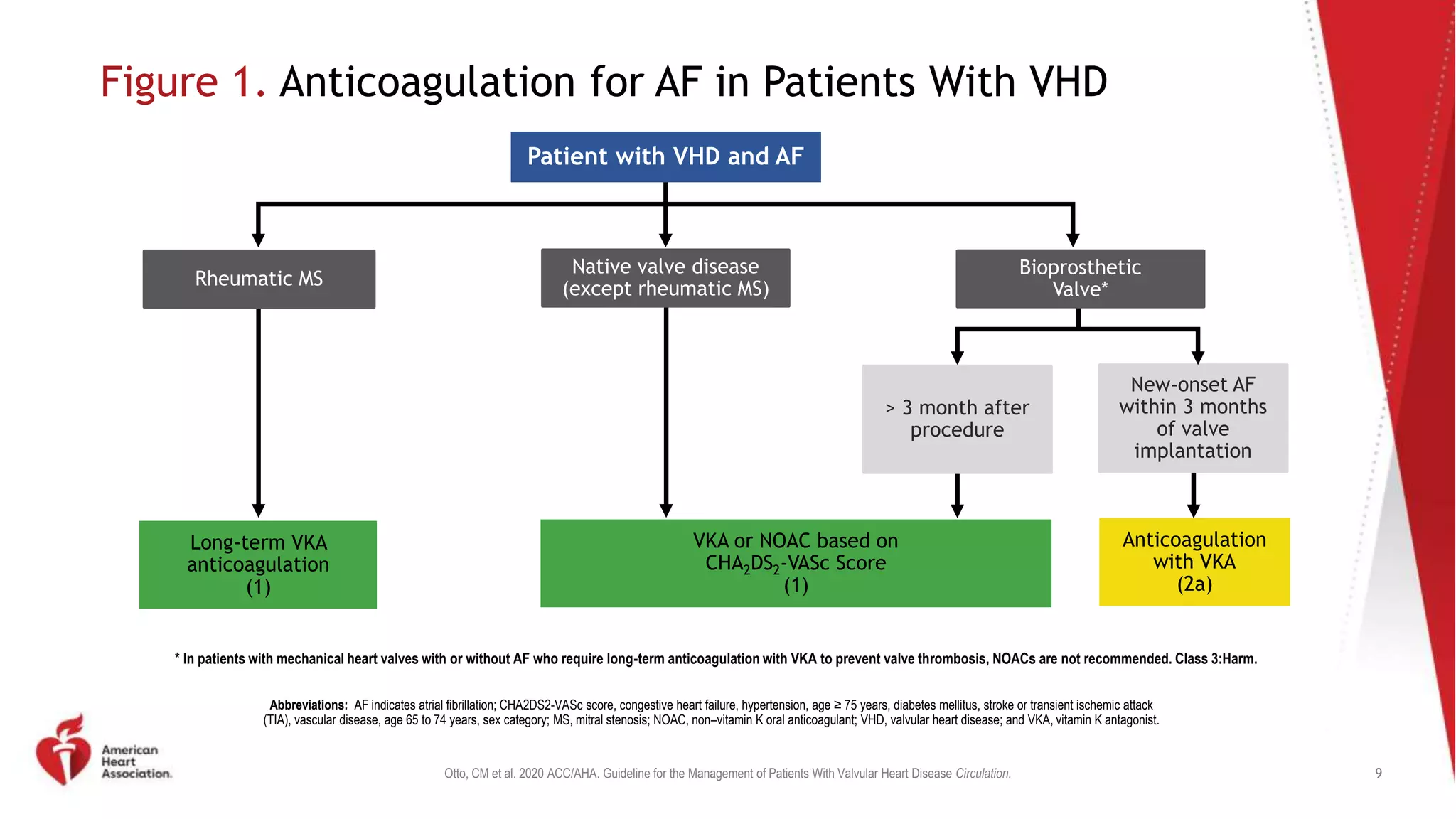 Figure 1. Anticoagulation for AF in Patients With VHD

Patient with VHD and AF

Rheumatic MS

Native valve disease (except rheumatic MS)

Bioprosthetic Valve*

> 3 month after procedure

New-onset AF within 3 months of valve implantation

Long-term VKA anticoagulation (1)

VKA or NOAC based on $CHA_2DS_2$-VASc Score (1)

Anticoagulation with VKA (2a)

* In patients with mechanical heart valves with or without AF who require long-term anticoagulation with VKA to prevent valve thrombosis, NOACs are not recommended. Class 3:Harm.

Abbreviations: AF indicates atrial fibrillation; CHA2DS2-VASc score, congestive heart failure, hypertension, age ≥ 75 years, diabetes mellitus, stroke or transient ischemic attack (TIA), vascular disease, age 65 to 74 years, sex category; MS, mitral stenosis; NOAC, non–vitamin K oral anticoagulant; VHD, valvular heart disease; and VKA, vitamin K antagonist.

American Heart Association.

Otto, CM et al. 2020 ACC/AHA. Guideline for the Management of Patients With Valvular Heart Disease Circulation.

9